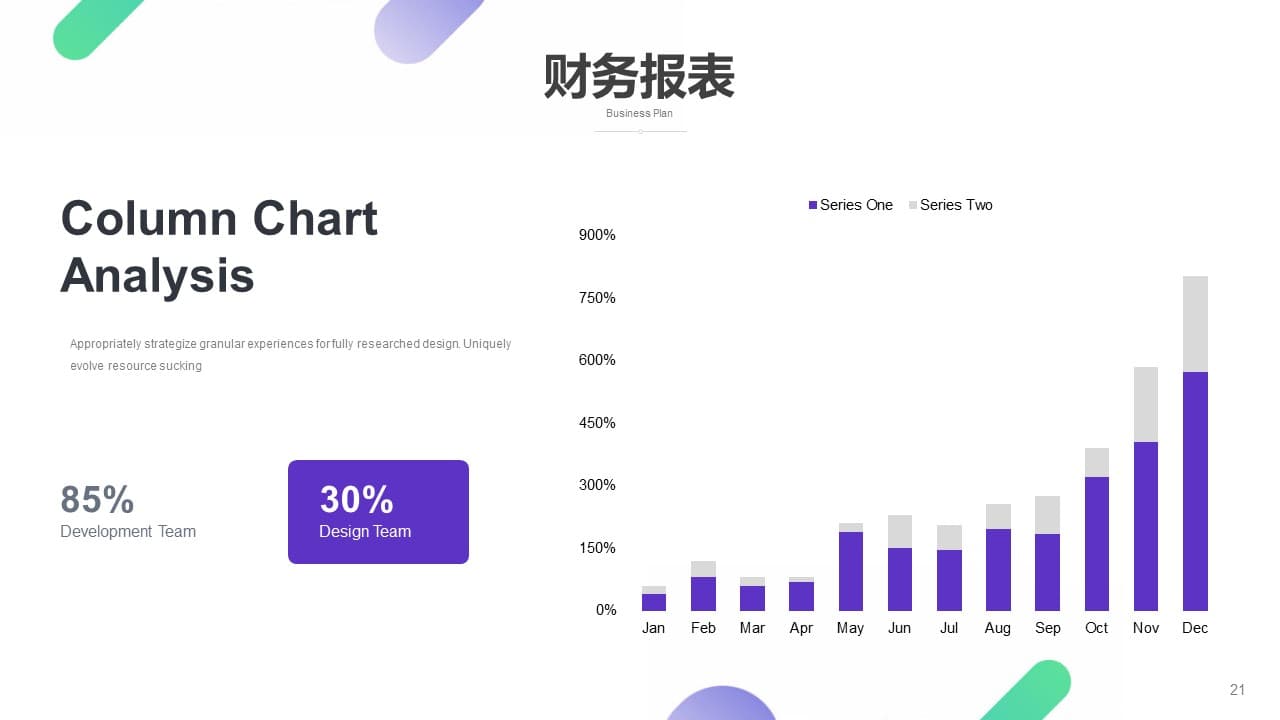 财务报表

Business Plan

Column Chart Analysis

Appropriately strategize granular experiences for fully researched design. Uniquely evolve resource sucking

85%
Development Team

30%
Design Team

Series One Series Two

900%
750%
600%
450%
300%
150%
0%

Jan Feb Mar Apr May Jun Jul Aug Sep Oct Nov Dec

21